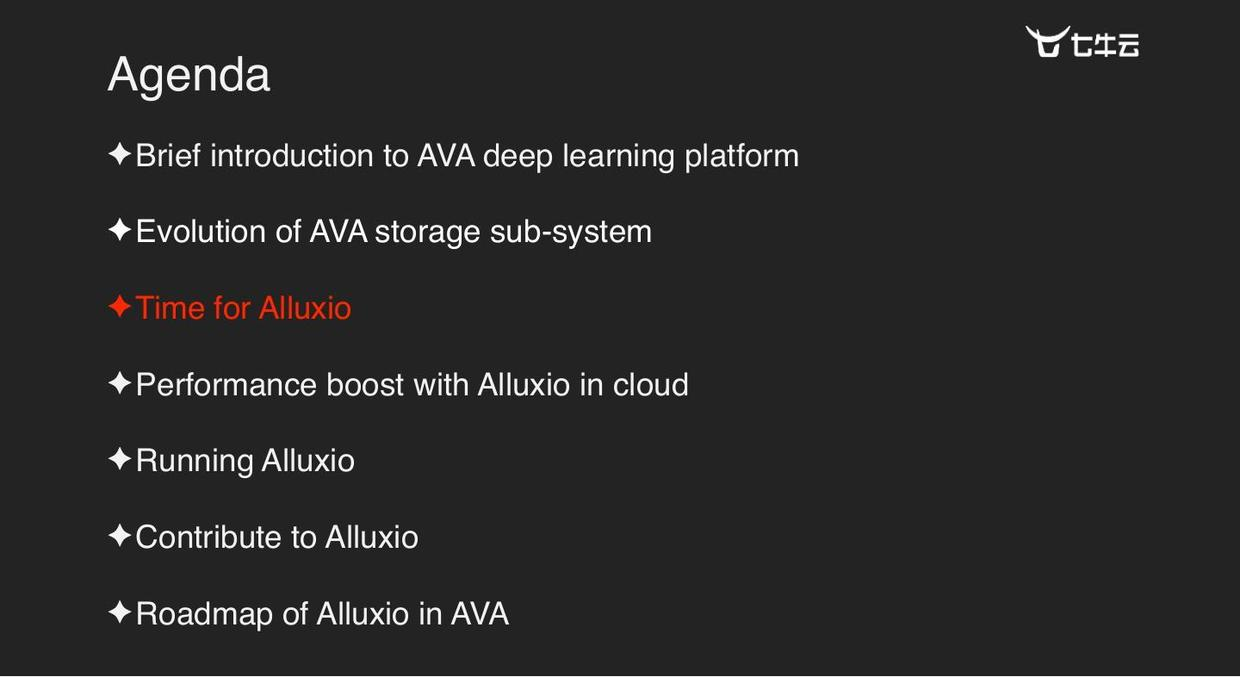 七牛云

Agenda

✦Brief introduction to AVA deep learning platform

✦Evolution of AVA storage sub-system

✦Time for Alluxio

✦Performance boost with Alluxio in cloud

✦Running Alluxio

✦Contribute to Alluxio

✦Roadmap of Alluxio in AVA